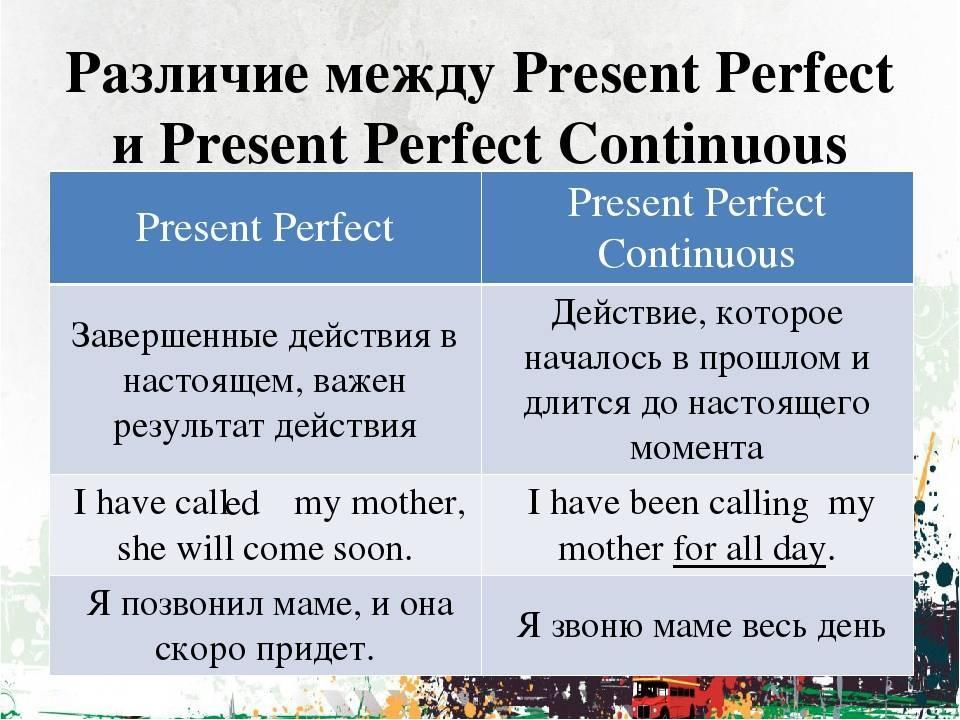 Различие между Present Perfect и Present Perfect Continuous

| Present Perfect | Present Perfect Continuous |
|---|---|
| Завершенные действия в настоящем, важен результат действия | Действие, которое началось в прошлом и длится до настоящего момента |
| I have called my mother, she will come soon. | I have been calling my mother for all day. |
| Я позвонил маме, и она скоро придет. | Я звоню маме весь день |